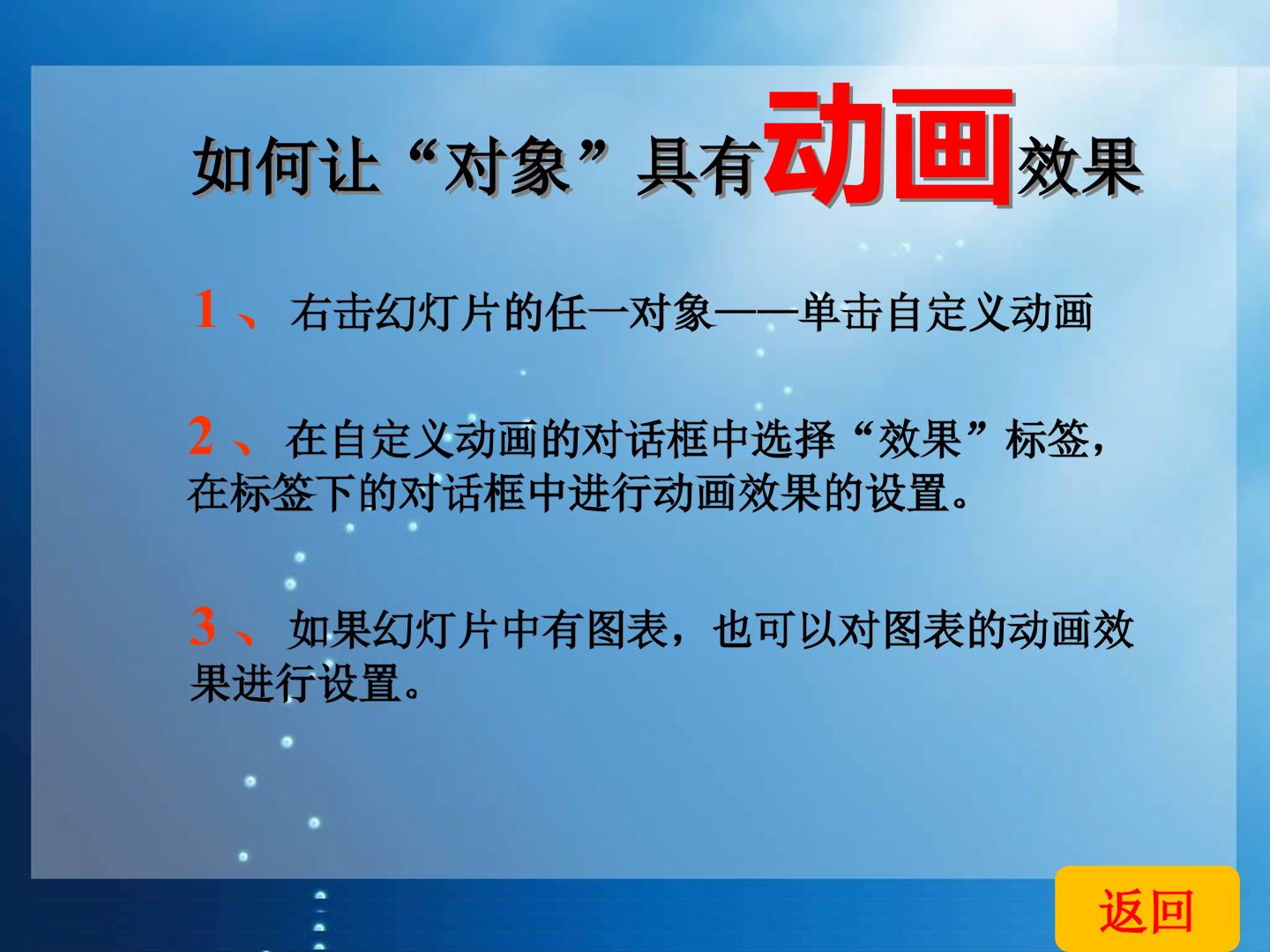 如何让“对象”具有动画效果

1、右击幻灯片的任一对象——单击自定义动画

2、在自定义动画的对话框中选择“效果”标签，在标签下的对话框中进行动画效果的设置。

3、如果幻灯片中有图表，也可以对图表的动画效果进行设置。

返回